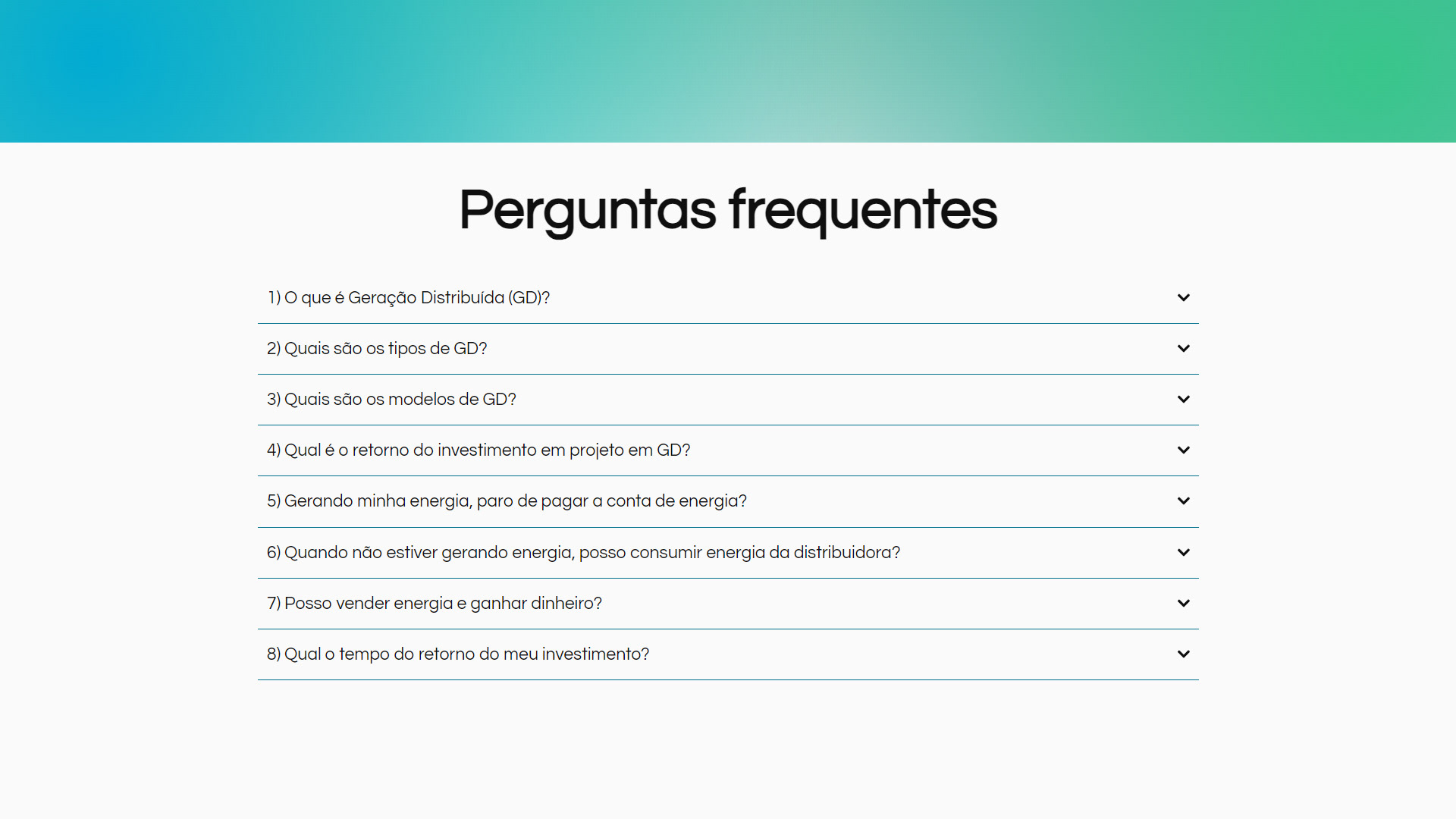 Perguntas frequentes

1) O que é Geração Distribuída (GD)?

2) Quais são os tipos de GD?

3) Quais são os modelos de GD?

4) Qual é o retorno do investimento em projeto em GD?

5) Gerando minha energia, paro de pagar a conta de energia?

6) Quando não estiver gerando energia, posso consumir energia da distribuidora?

7) Posso vender energia e ganhar dinheiro?

8) Qual o tempo do retorno do meu investimento?